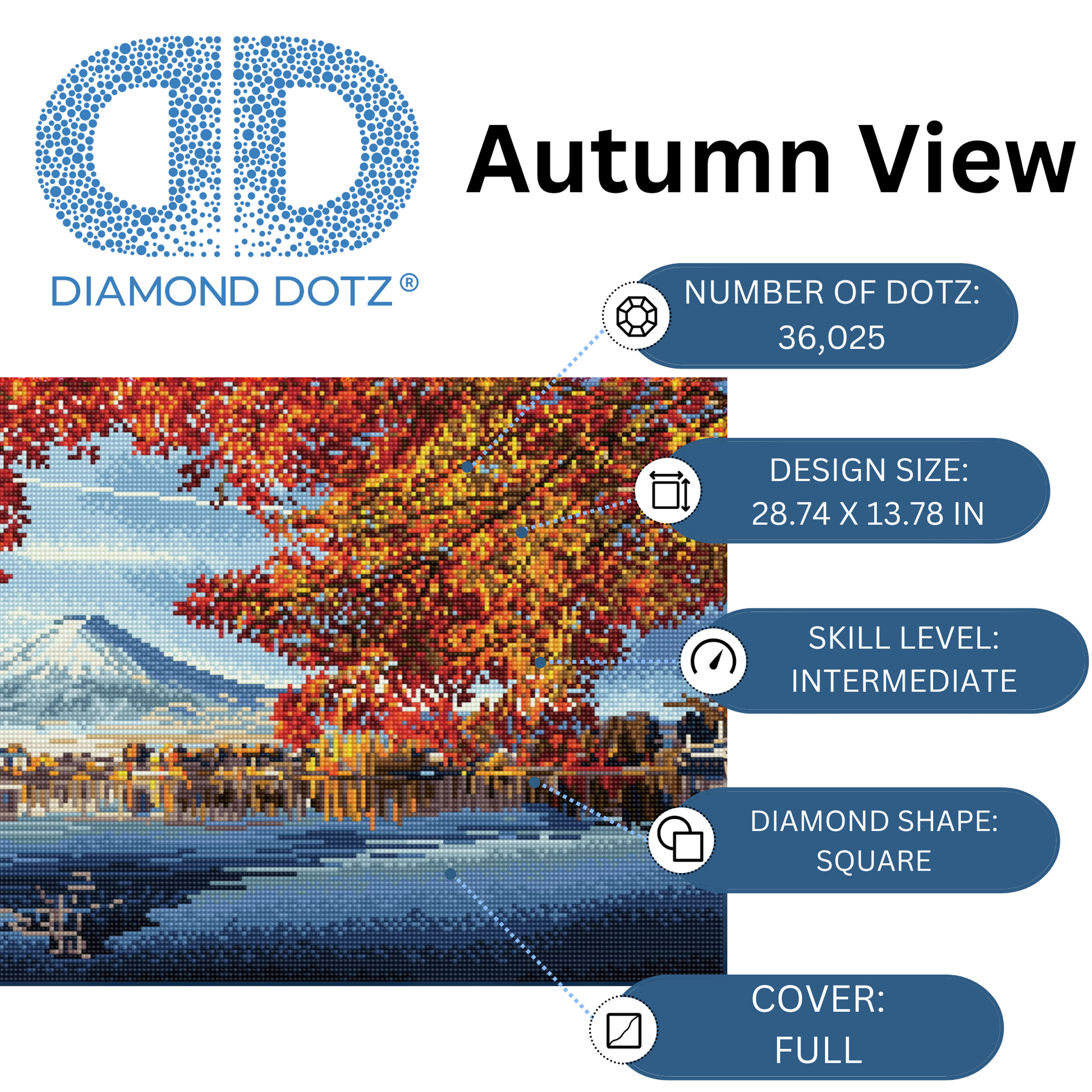 DIAMOND DOTZ®

Autumn View

NUMBER OF DOTZ: 36,025

DESIGN SIZE: 28.74 X 13.78 IN

SKILL LEVEL: INTERMEDIATE

DIAMOND SHAPE: SQUARE

COVER: FULL